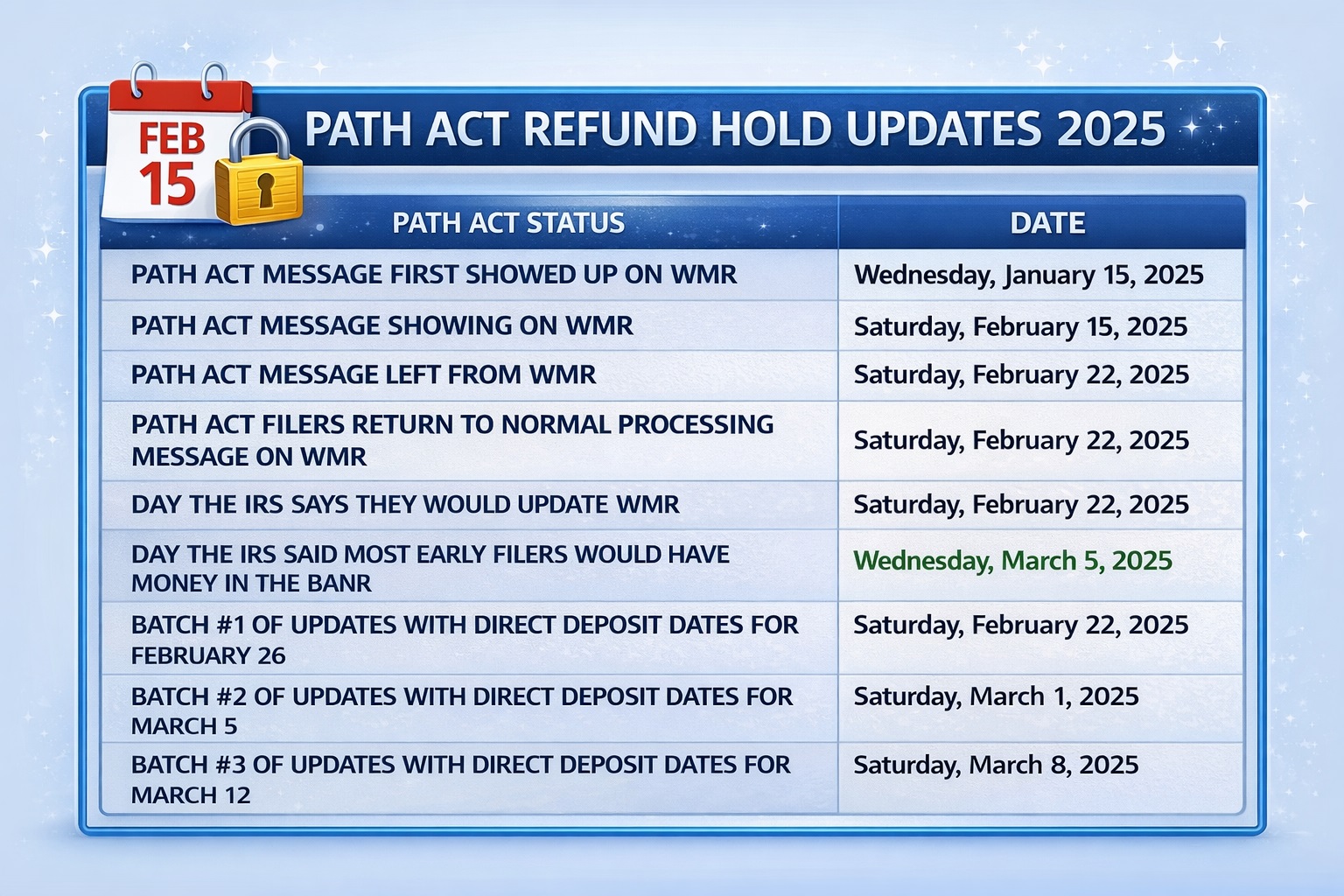 FEB 15

PATH ACT REFUND HOLD UPDATES 2025

| PATH ACT STATUS | DATE |
|---|---|
| PATH ACT MESSAGE FIRST SHOWED UP ON WMR | Wednesday, January 15, 2025 |
| PATH ACT MESSAGE SHOWING ON WMR | Saturday, February 15, 2025 |
| PATH ACT MESSAGE LEFT FROM WMR | Saturday, February 22, 2025 |
| PATH ACT FILERS RETURN TO NORMAL PROCESSING MESSAGE ON WMR | Saturday, February 22, 2025 |
| DAY THE IRS SAYS THEY WOULD UPDATE WMR | Saturday, February 22, 2025 |
| DAY THE IRS SAID MOST EARLY FILERS WOULD HAVE MONEY IN THE BANR | Wednesday, March 5, 2025 |
| BATCH #1 OF UPDATES WITH DIRECT DEPOSIT DATES FOR FEBRUARY 26 | Saturday, February 22, 2025 |
| BATCH #2 OF UPDATES WITH DIRECT DEPOSIT DATES FOR MARCH 5 | Saturday, March 1, 2025 |
| BATCH #3 OF UPDATES WITH DIRECT DEPOSIT DATES FOR MARCH 12 | Saturday, March 8, 2025 |